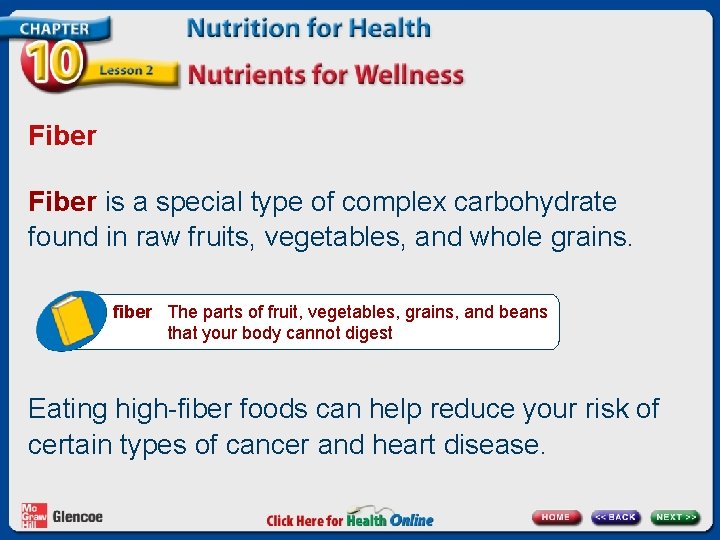 CHAPTER 10 Lesson 2

Nutrition for Health

Nutrients for Wellness

Fiber

Fiber is a special type of complex carbohydrate found in raw fruits, vegetables, and whole grains.

fiber The parts of fruit, vegetables, grains, and beans that your body cannot digest

Eating high-fiber foods can help reduce your risk of certain types of cancer and heart disease.

Mc Graw Hill Glencoe

Click Here for Health Online

HOME << BACK NEXT >>